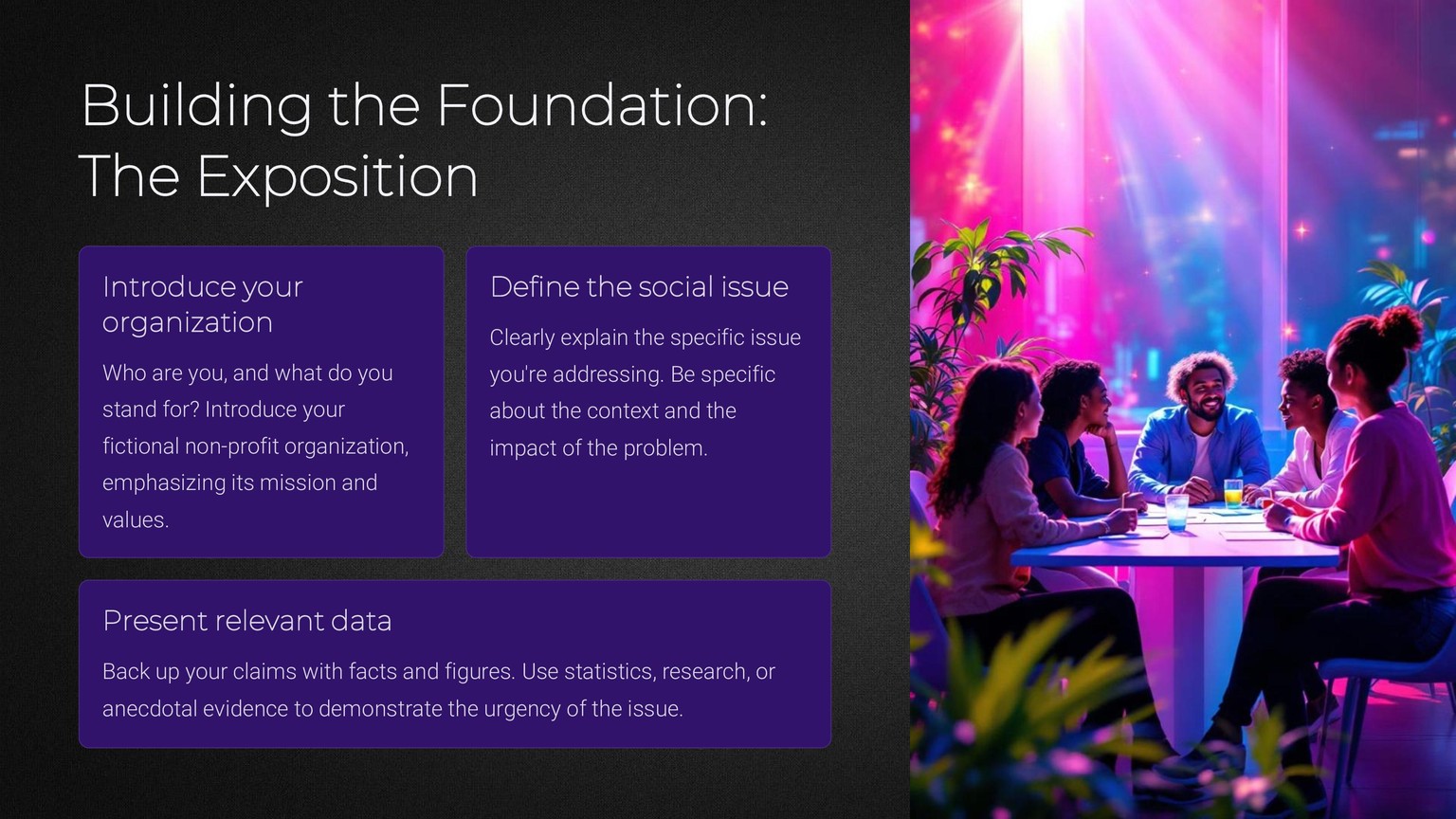 Building the Foundation: The Exposition

Introduce your organization

Who are you, and what do you stand for? Introduce your fictional non-profit organization, emphasizing its mission and values.

Define the social issue

Clearly explain the specific issue you're addressing. Be specific about the context and the impact of the problem.

Present relevant data

Back up your claims with facts and figures. Use statistics, research, or anecdotal evidence to demonstrate the urgency of the issue.